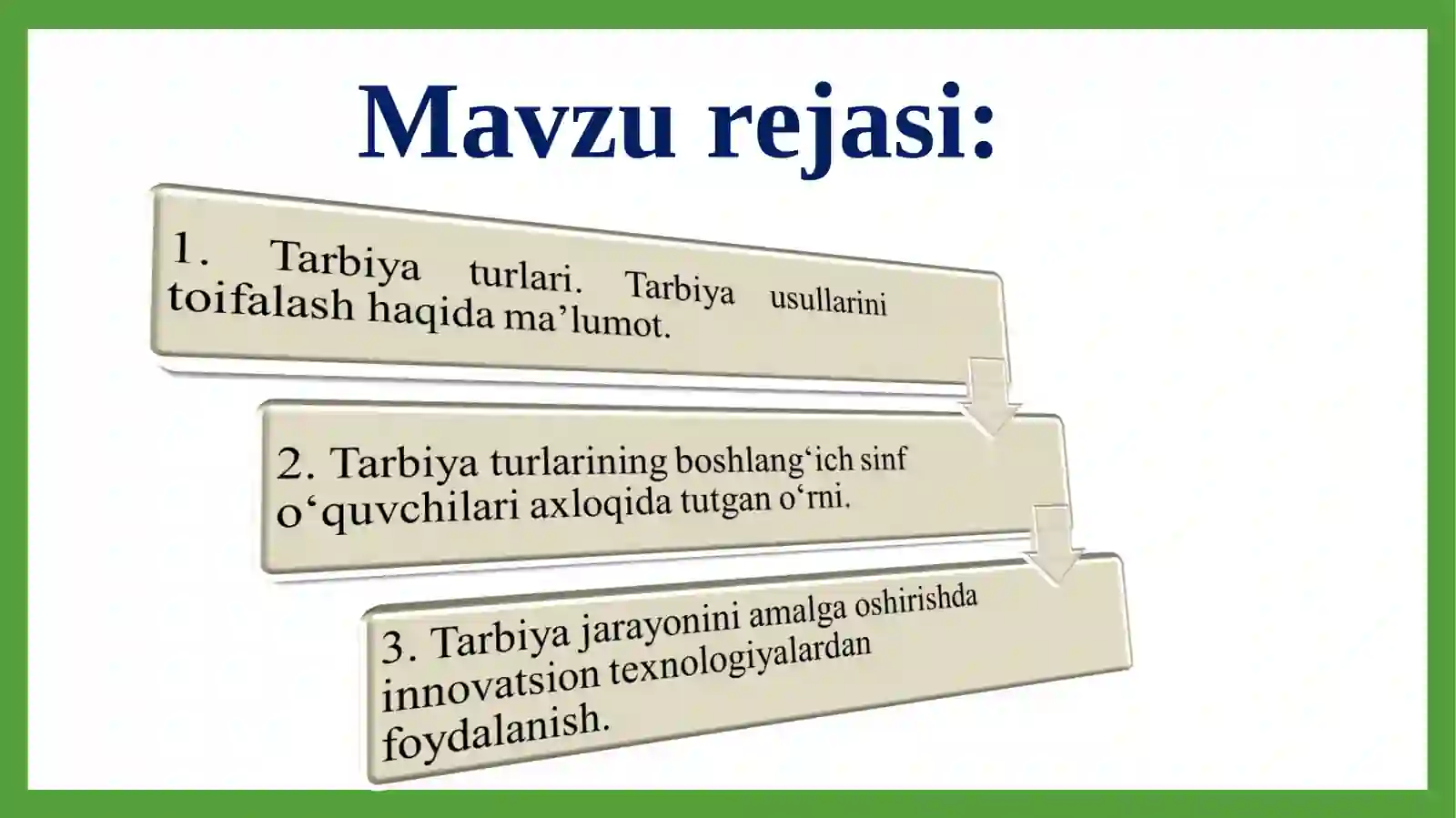 Mavzu rejasi:

1. Tarbiya turlari. Tarbiya usullarini toifalash haqida ma’lumot.

2. Tarbiya turlarining boshlang‘ich sinf o‘quvchilari axloqida tutgan o‘rni.

3. Tarbiya jarayonini amalga oshirishda innovatsion texnologiyalardan foydalanish.